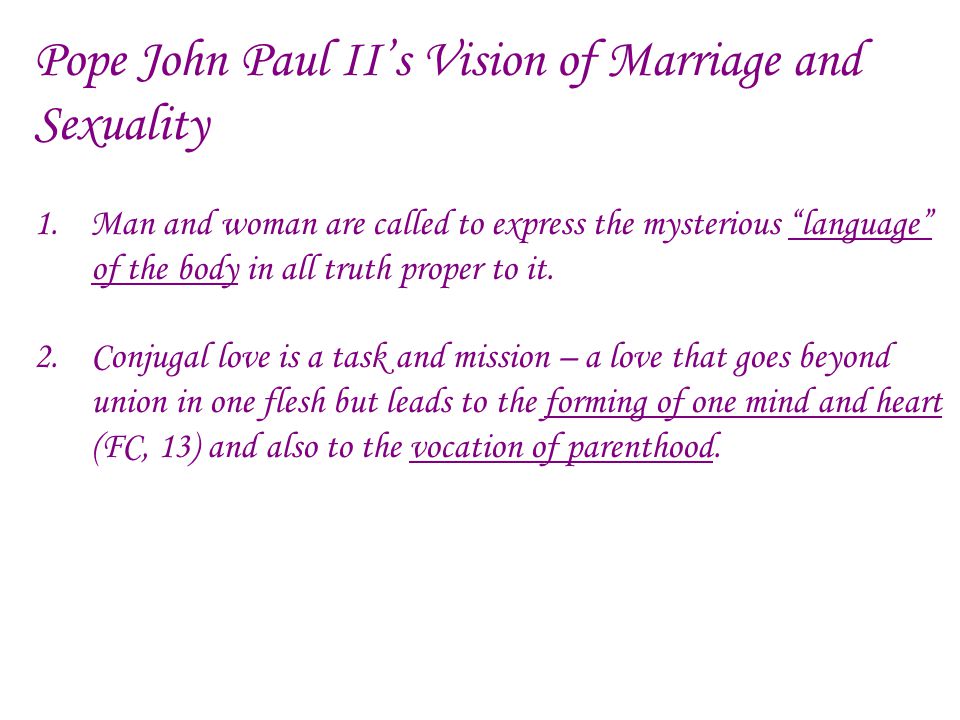 Pope John Paul II's Vision of Marriage and Sexuality

1. Man and woman are called to express the mysterious "language" of the body in all truth proper to it.

2. Conjugal love is a task and mission – a love that goes beyond union in one flesh but leads to the forming of one mind and heart (FC, 13) and also to the vocation of parenthood.